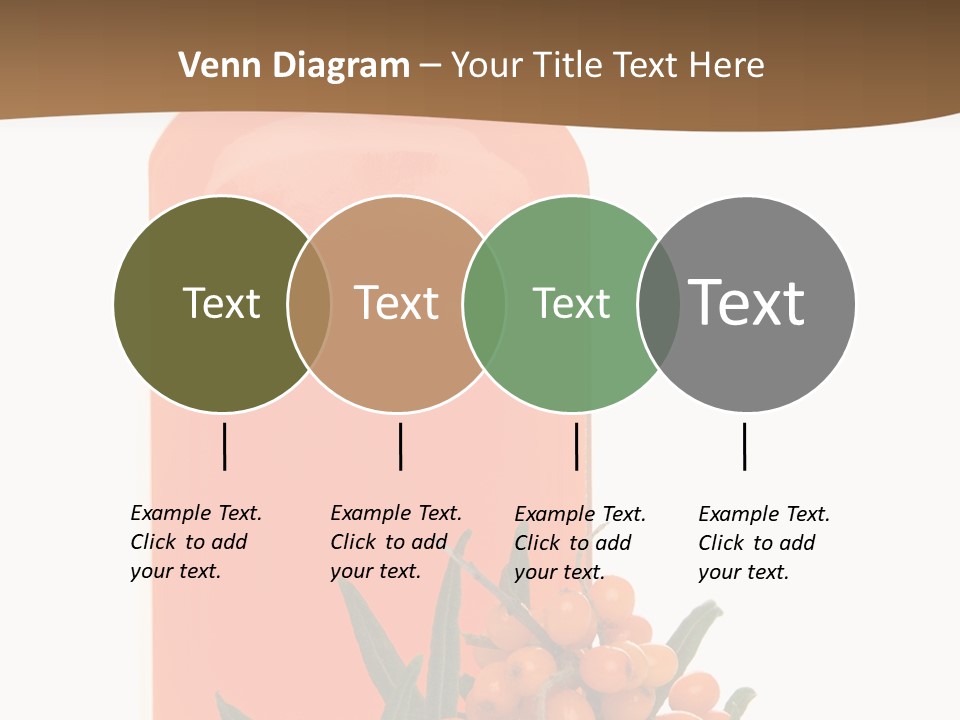 Venn Diagram – Your Title Text Here

Text

Text

Text

Text

Example Text. Click to add your text.

Example Text. Click to add your text.

Example Text. Click to add your text.

Example Text. Click to add your text.